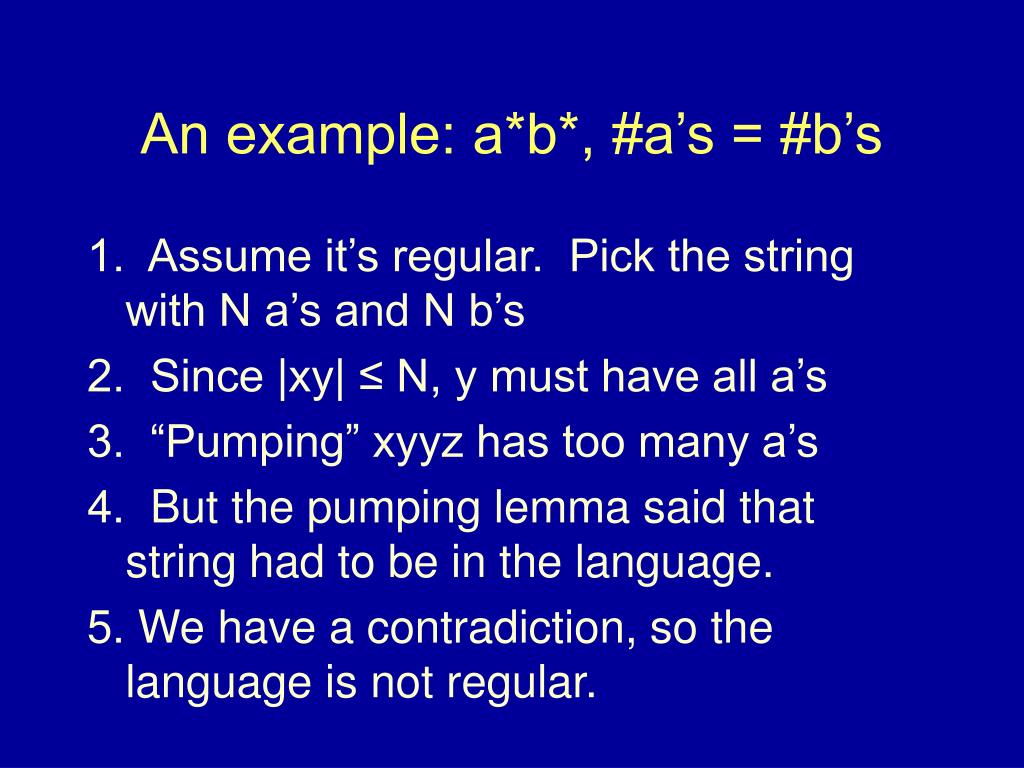 An example: a*b*, #a’s = #b’s

1. Assume it’s regular. Pick the string with N a’s and N b’s

2. Since |xy| ≤ N, y must have all a’s

3. “Pumping” xyyz has too many a’s

4. But the pumping lemma said that string had to be in the language.

5. We have a contradiction, so the language is not regular.